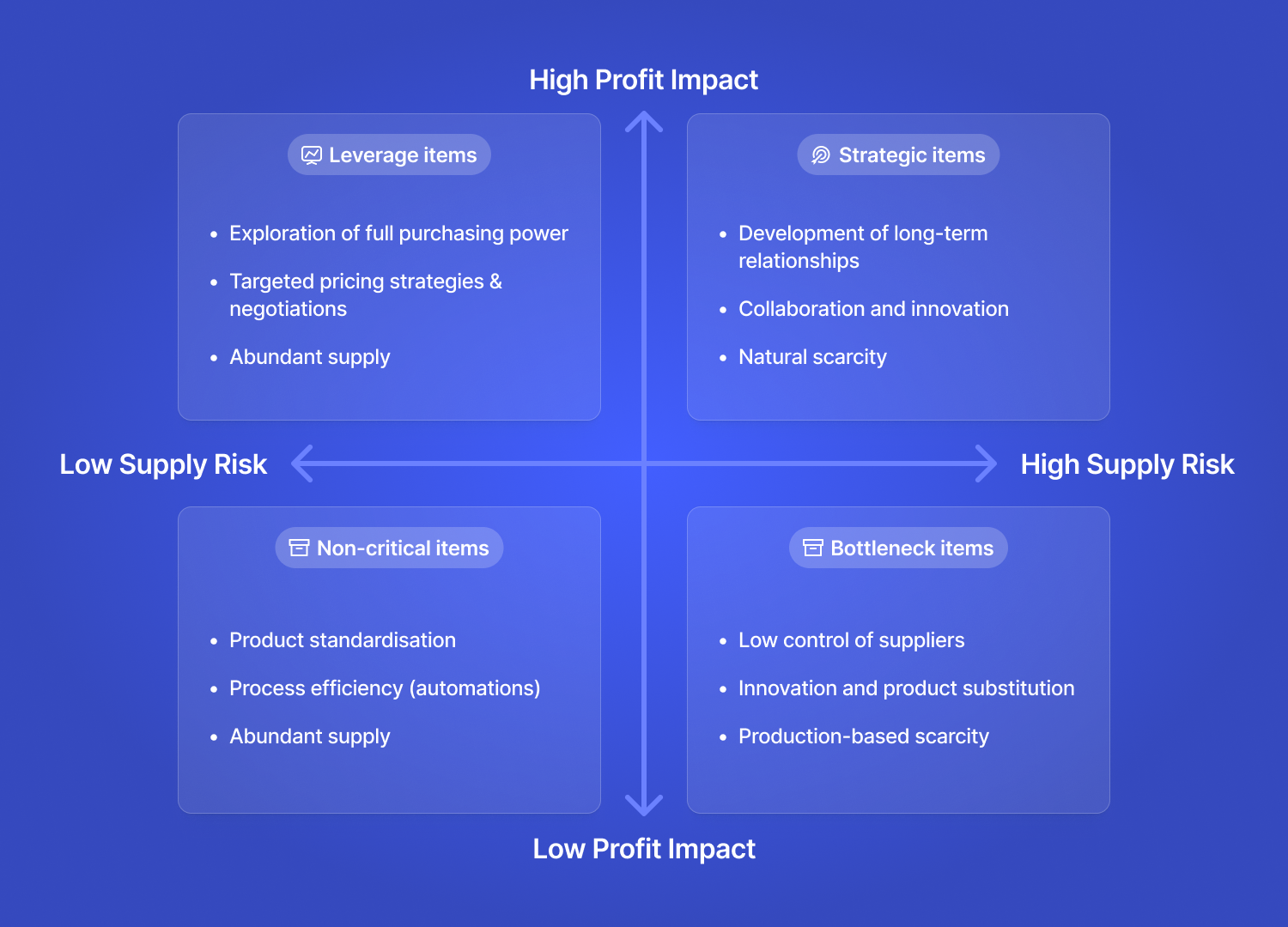 High Profit Impact

Leverage items

- Exploration of full purchasing power
- Targeted pricing strategies & negotiations
- Abundant supply

Strategic items

- Development of long-term relationships
- Collaboration and innovation
- Natural scarcity

Low Supply Risk

High Supply Risk

Non-critical items

- Product standardisation
- Process efficiency (automations)
- Abundant supply

Bottleneck items

- Low control of suppliers
- Innovation and product substitution
- Production-based scarcity

Low Profit Impact